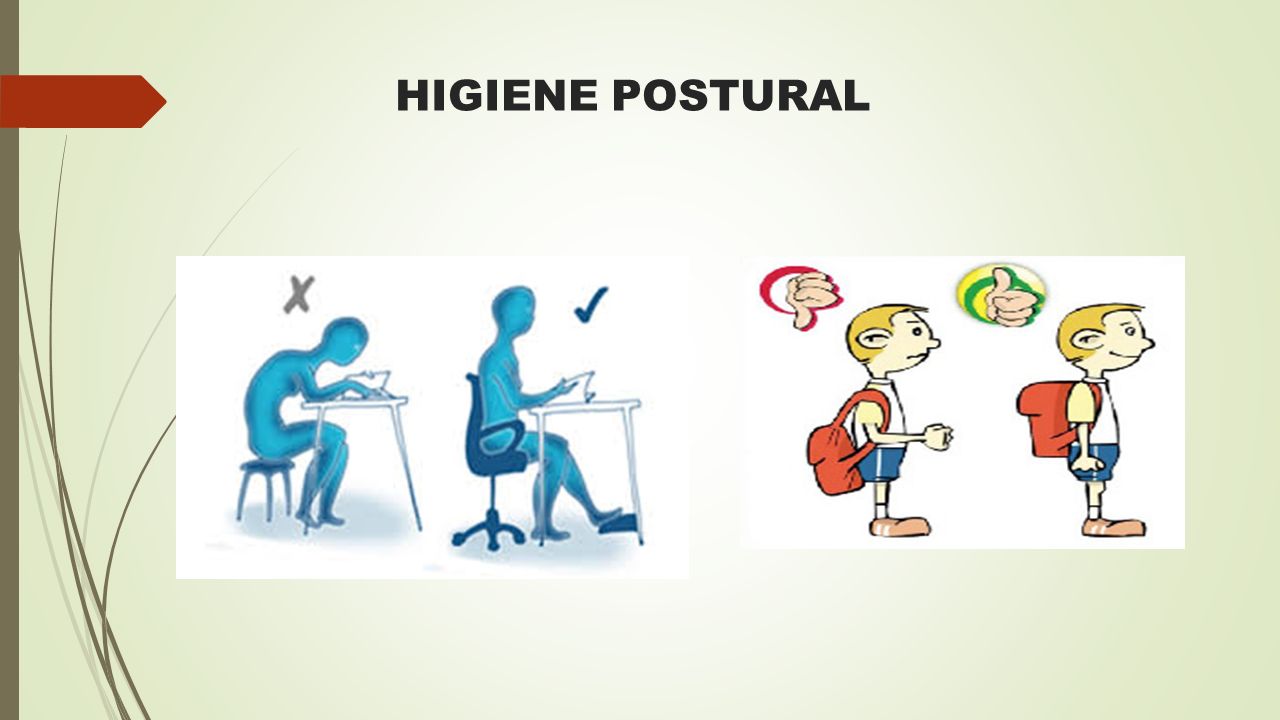 HIGIENE POSTURAL